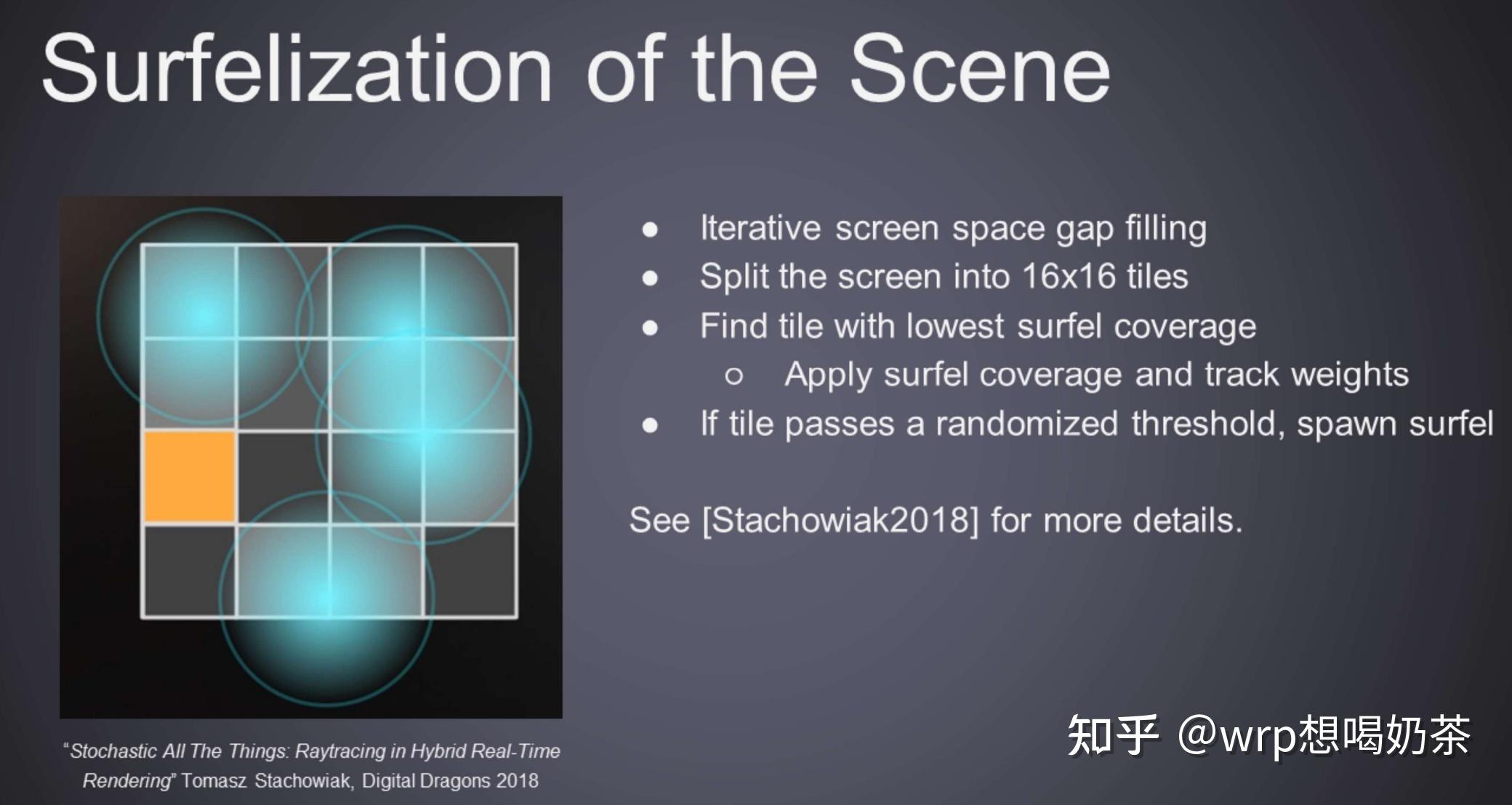 Surfelization of the Scene

- Iterative screen space gap filling
- Split the screen into 16x16 tiles
- Find tile with lowest surfel coverage
    - Apply surfel coverage and track weights
- If tile passes a randomized threshold, spawn surfel

See [Stachowiak2018] for more details.

"Stochastic All The Things: Raytracing in Hybrid Real-Time Rendering" Tomasz Stachowiak, Digital Dragons 2018

知乎 @wrp想喝奶茶